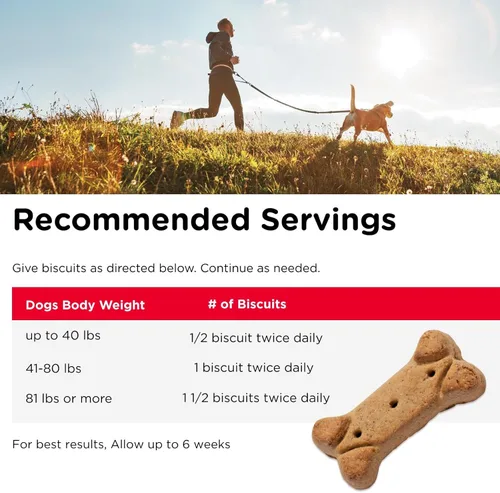 Recommended Servings

Give biscuits as directed below. Continue as needed.

| Dogs Body Weight | # of Biscuits |
|---|---|
| up to 40 lbs | 1/2 biscuit twice daily |
| 41-80 lbs | 1 biscuit twice daily |
| 81 lbs or more | 1 1/2 biscuits twice daily |

For best results, Allow up to 6 weeks